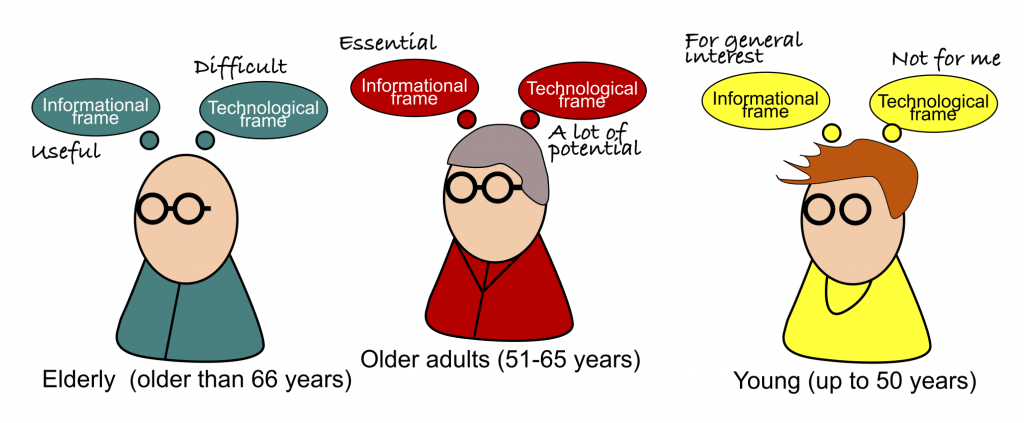 Difficult

Informational frame

Technological frame

Useful

Elderly (older than 66 years)

Essential

Informational frame

Technological frame

A lot of potential

Older adults (51-65 years)

For general interest

Not for me

Informational frame

Technological frame

Young (up to 50 years)